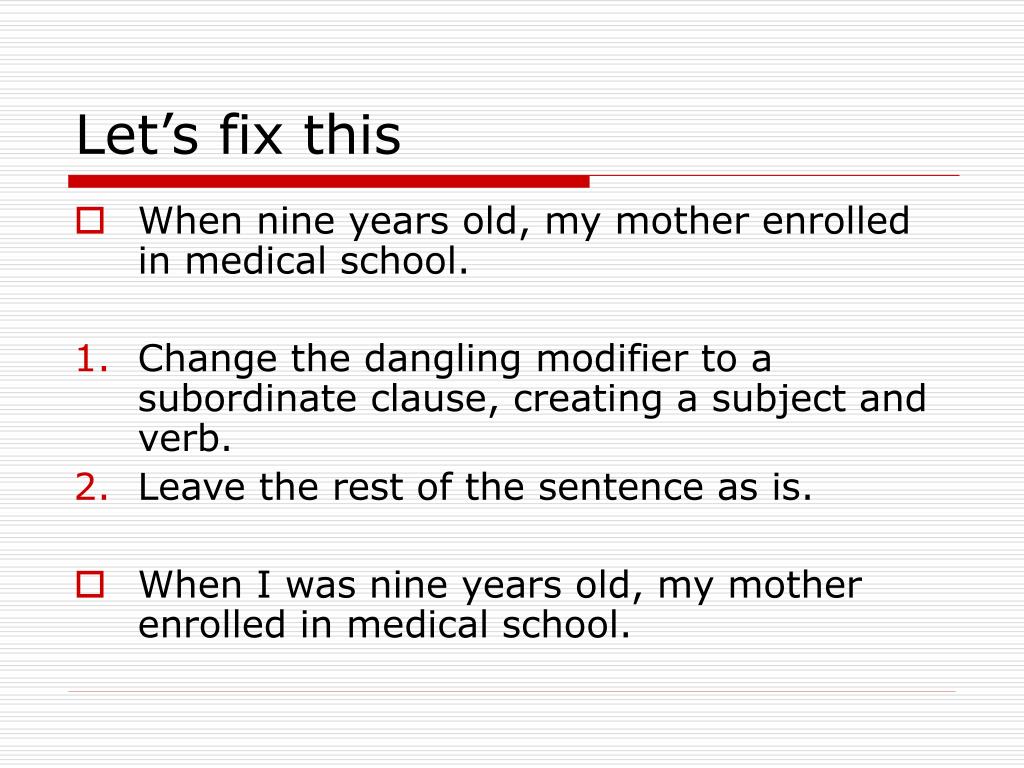 Let’s fix this

When nine years old, my mother enrolled in medical school.

1. Change the dangling modifier to a subordinate clause, creating a subject and verb.
2. Leave the rest of the sentence as is.

When I was nine years old, my mother enrolled in medical school.